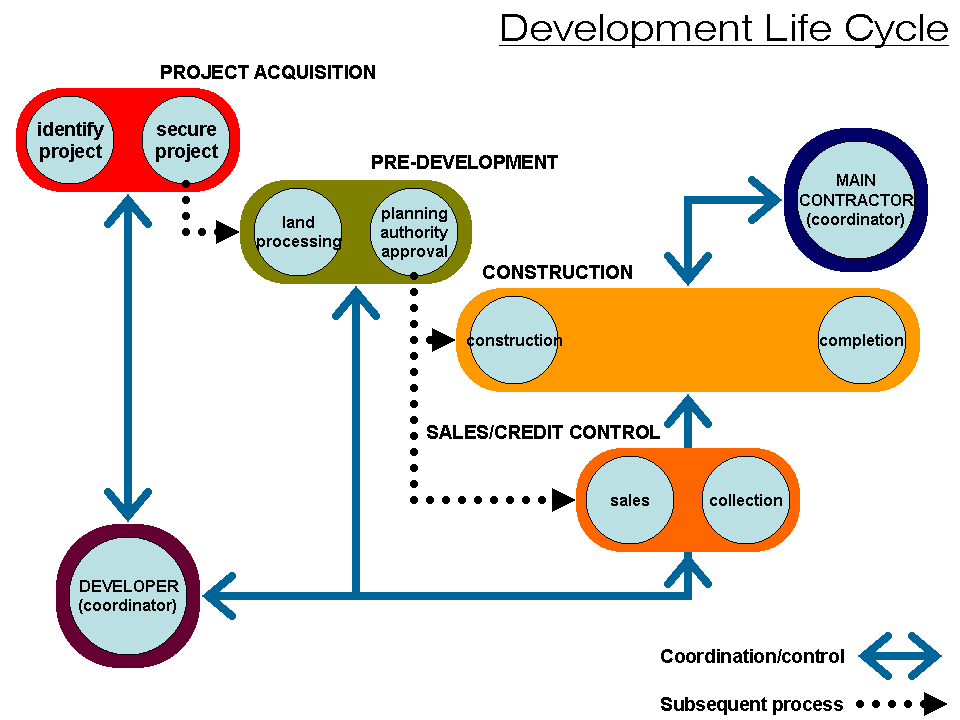 Development Life Cycle

PROJECT ACQUISITION

identify project

secure project

PRE-DEVELOPMENT

land processing

planning authority approval

MAIN CONTRACTOR (coordinator)

CONSTRUCTION

construction

completion

SALES/CREDIT CONTROL

sales

collection

DEVELOPER (coordinator)

Coordination/control

Subsequent process